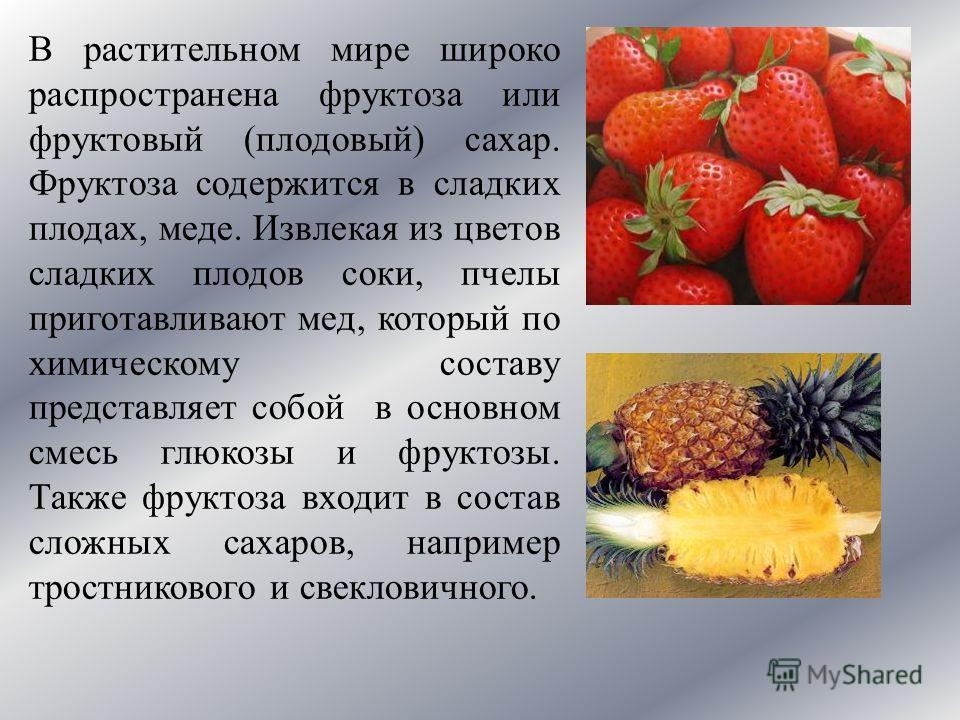 В растительном мире широко распространена фруктоза или фруктовый (плодовый) сахар. Фруктоза содержится в сладких плодах, меде. Извлекая из цветов сладких плодов соки, пчелы приготавливают мед, который по химическому составу представляет собой в основном смесь глюкозы и фруктозы. Также фруктоза входит в состав сложных сахаров, например тростникового и свекловичного.

MyShared